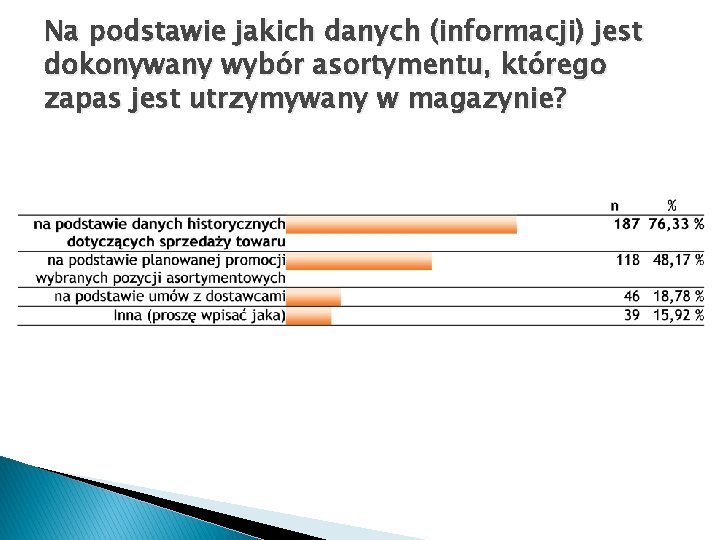 Na podstawie jakich danych (informacji) jest dokonywany wybór asortymentu, którego zapas jest utrzymywany w magazynie?

| | n | % |
|---|---|---|
| na podstawie danych historycznych dotyczących sprzedaży towaru | 187 | 76,33 % |
| na podstawie planowanej promocji wybranych pozycji asortymentowych | 118 | 48,17 % |
| na podstawie umów z dostawcami | 46 | 18,78 % |
| Inna (proszę wpisać jaka) | 39 | 15,92 % |